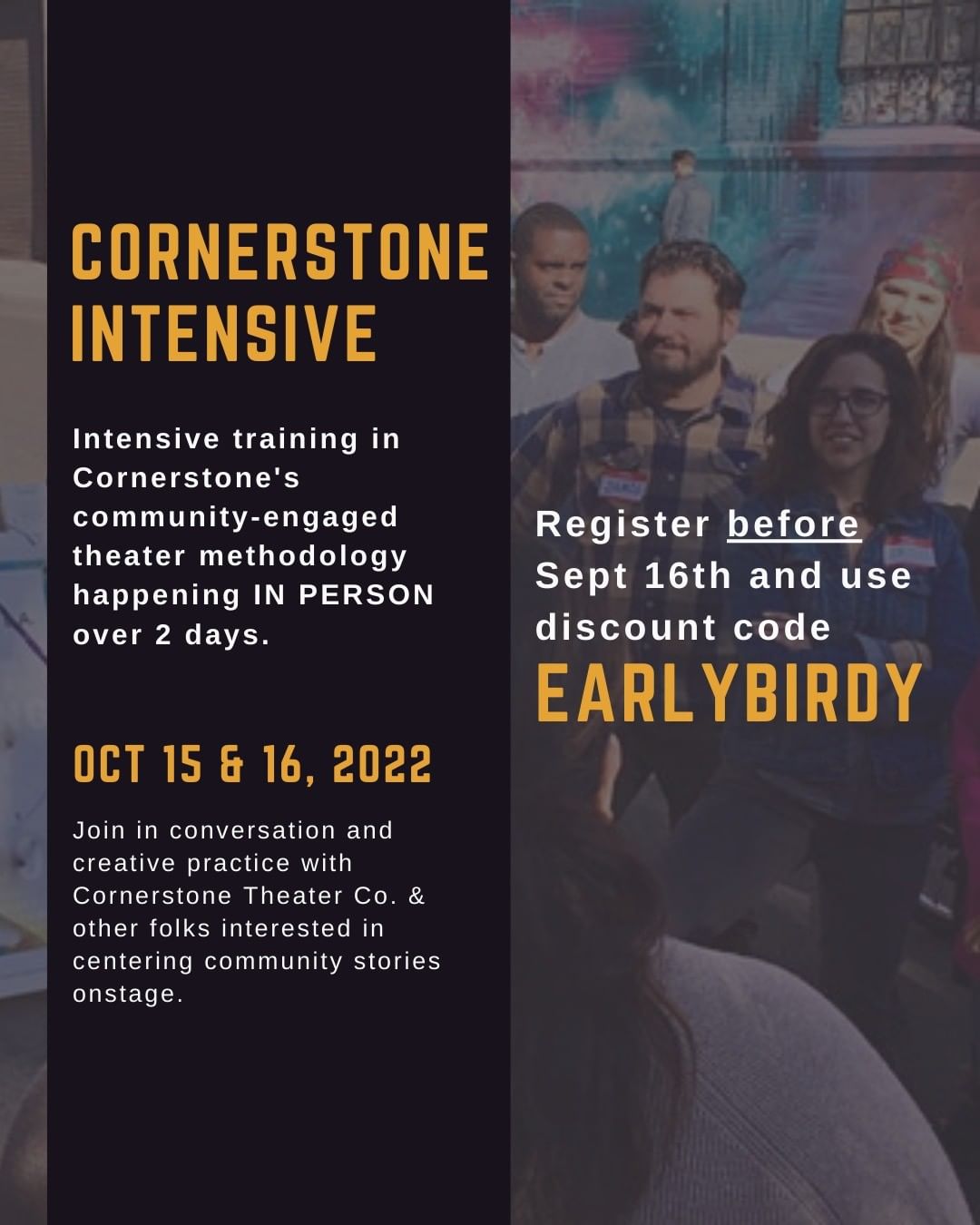 CORNERSTONE INTENSIVE

Intensive training in Cornerstone's community-engaged theater methodology happening IN PERSON over 2 days.

OCT 15 & 16, 2022

Join in conversation and creative practice with Cornerstone Theater Co. & other folks interested in centering community stories onstage.

Register before Sept 16th and use discount code

EARLYBIRDY